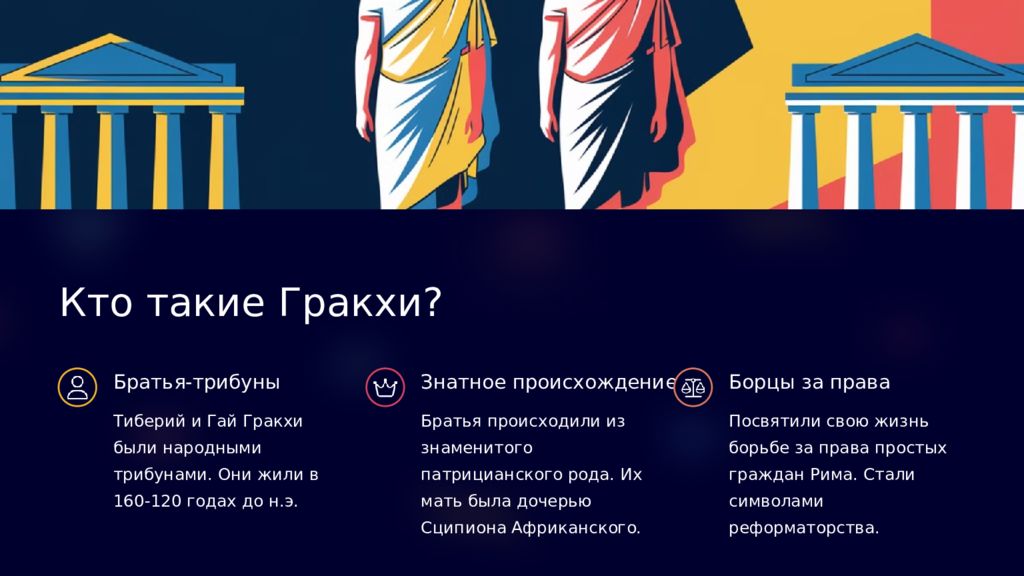 Кто такие Гракхи?

Братья-трибуны

Тиберий и Гай Гракхи были народными трибунами. Они жили в 160-120 годах до н.э.

Знатное происхождение

Братья происходили из знаменитого патрицианского рода. Их мать была дочерью Сципиона Африканского.

Борцы за права

Посвятили свою жизнь борьбе за права простых граждан Рима. Стали символами реформаторства.